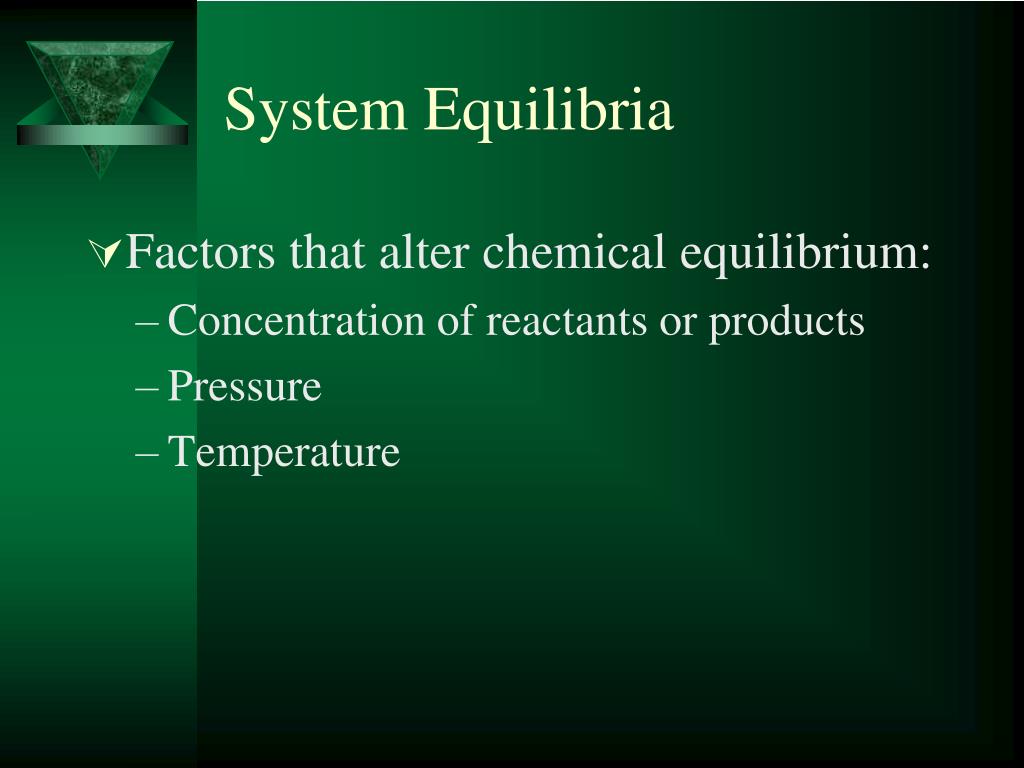 System Equilibria

Factors that alter chemical equilibrium:
– Concentration of reactants or products
– Pressure
– Temperature